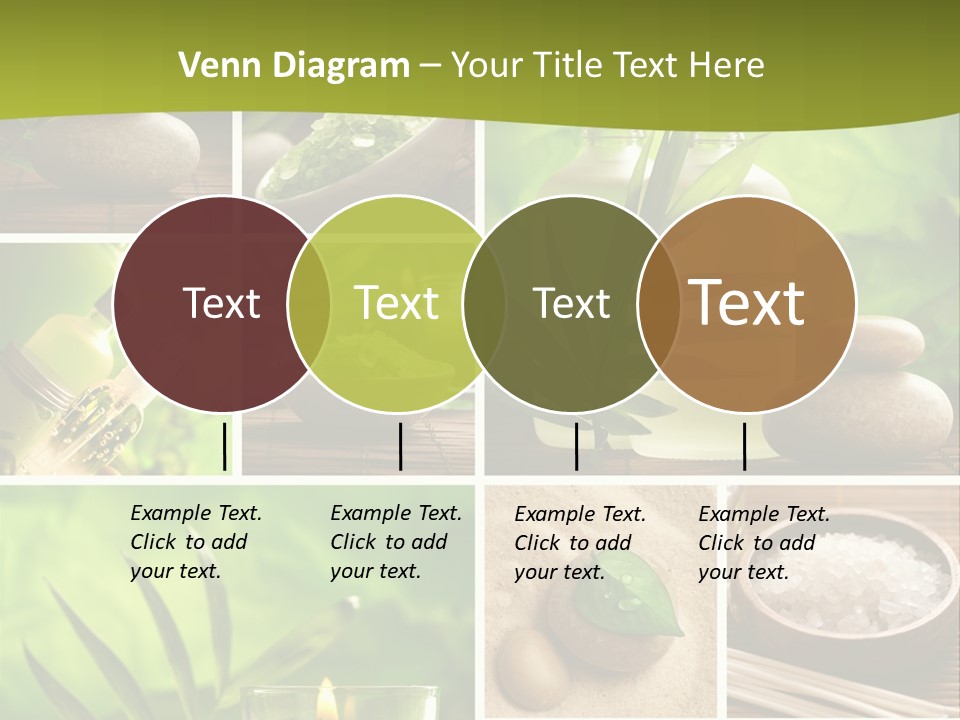 Venn Diagram – Your Title Text Here

Text

Text

Text

Text

Example Text. Click to add your text.

Example Text. Click to add your text.

Example Text. Click to add your text.

Example Text. Click to add your text.